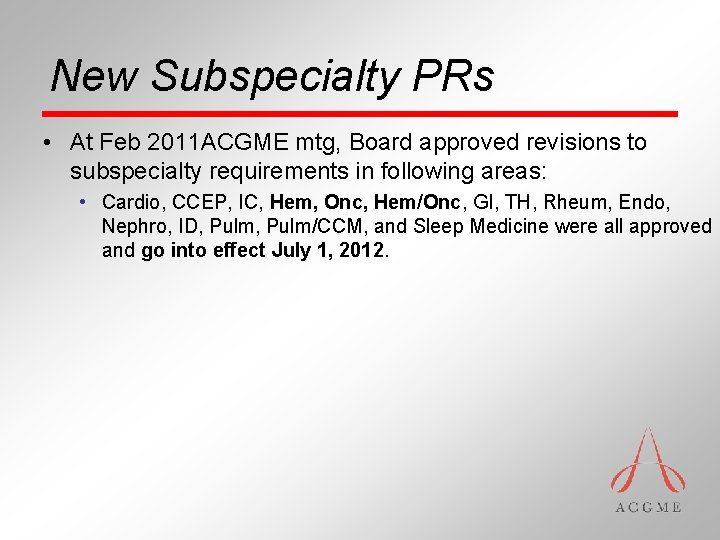 New Subspecialty PRs

• At Feb 2011ACGME mtg, Board approved revisions to subspecialty requirements in following areas:

• Cardio, CCEP, IC, Hem, Onc, Hem/Onc, GI, TH, Rheum, Endo, Nephro, ID, Pulm, Pulm/CCM, and Sleep Medicine were all approved and go into effect July 1, 2012.

ACGME